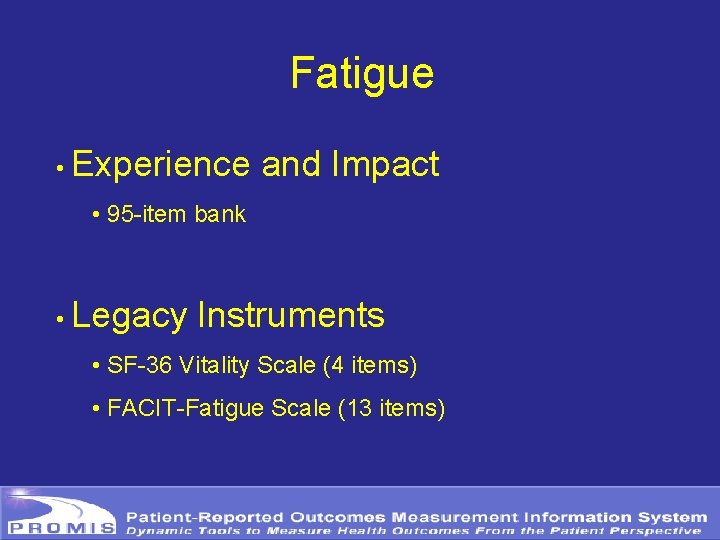 Fatigue

• Experience and Impact

• 95-item bank

• Legacy Instruments

• SF-36 Vitality Scale (4 items)

• FACIT-Fatigue Scale (13 items)

PROMIS

Patient-Reported Outcomes Measurement Information System
Dynamic Tools to Measure Health Outcomes From the Patient Perspective